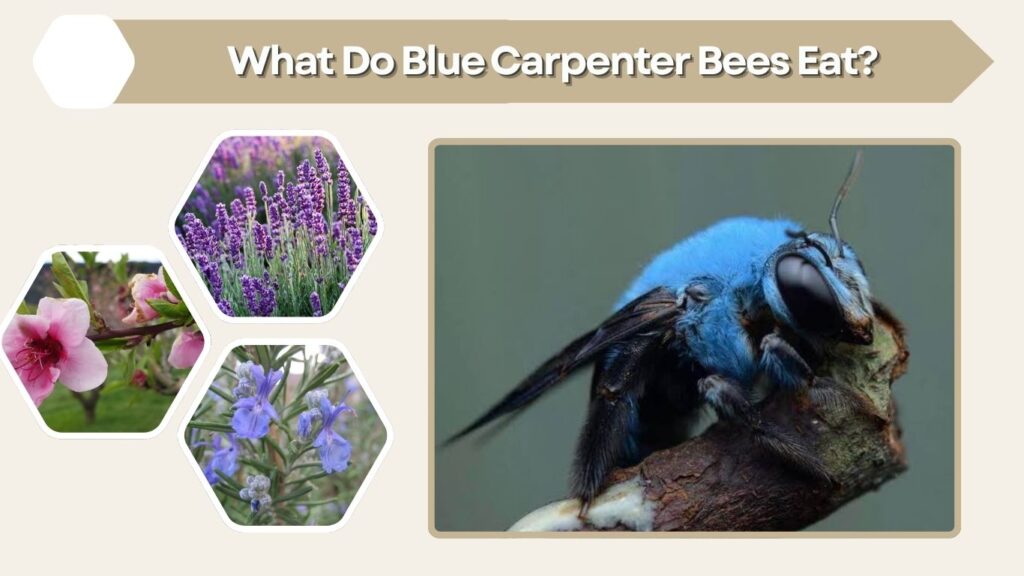 What Do Blue Carpenter Bees Eat?